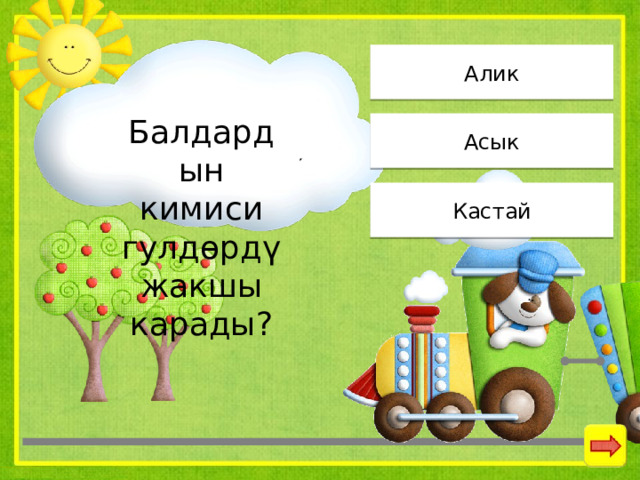 Балдардын кимиси гүлдөрдү жакшы карады?

Алик

Асык

Кастай